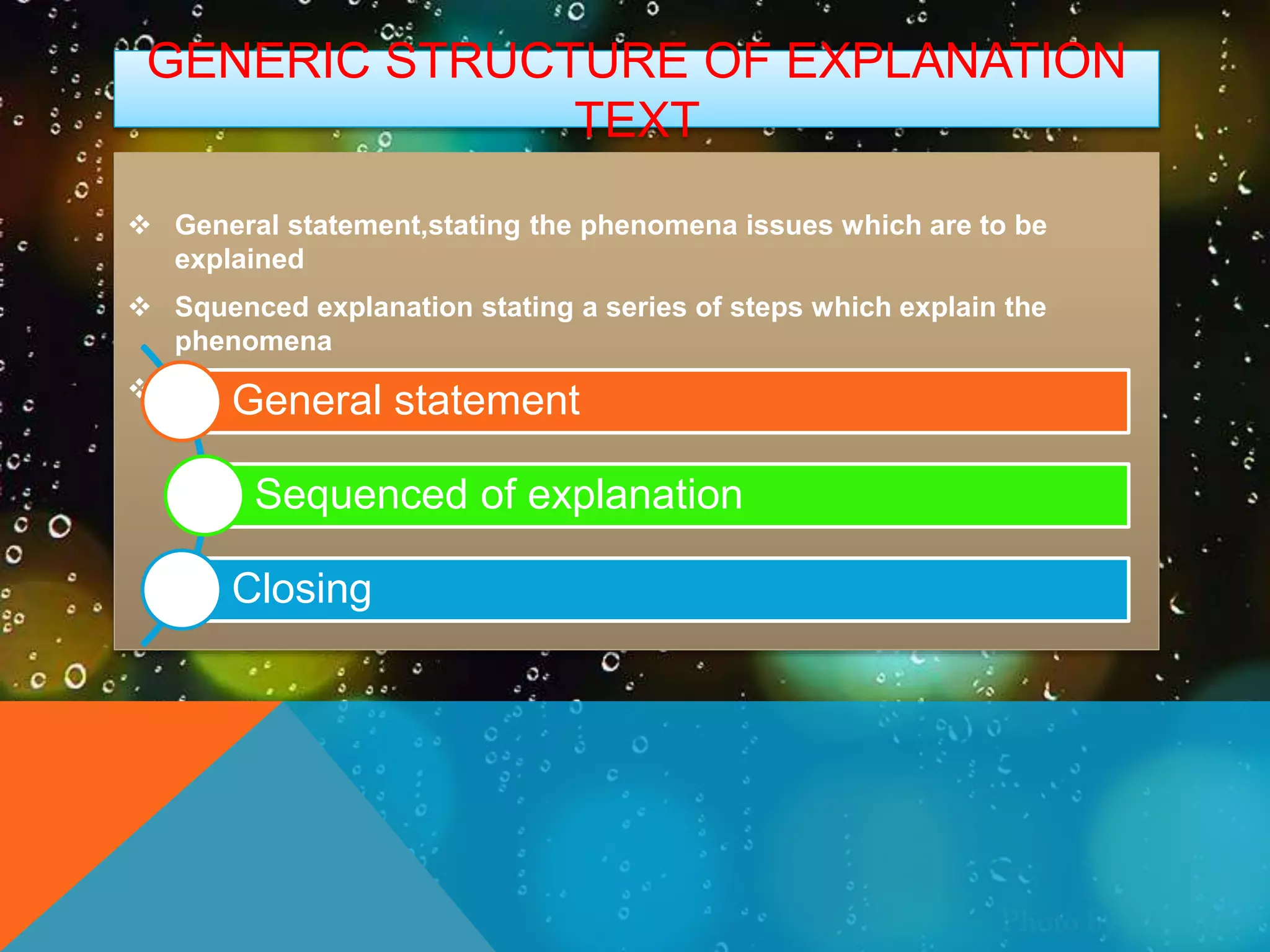 GENERIC STRUCTURE OF EXPLANATION TEXT

❖ General statement,stating the phenomena issues which are to be explained

❖ Squenced explanation stating a series of steps which explain the phenomena

❖

General statement

Sequenced of explanation

Closing